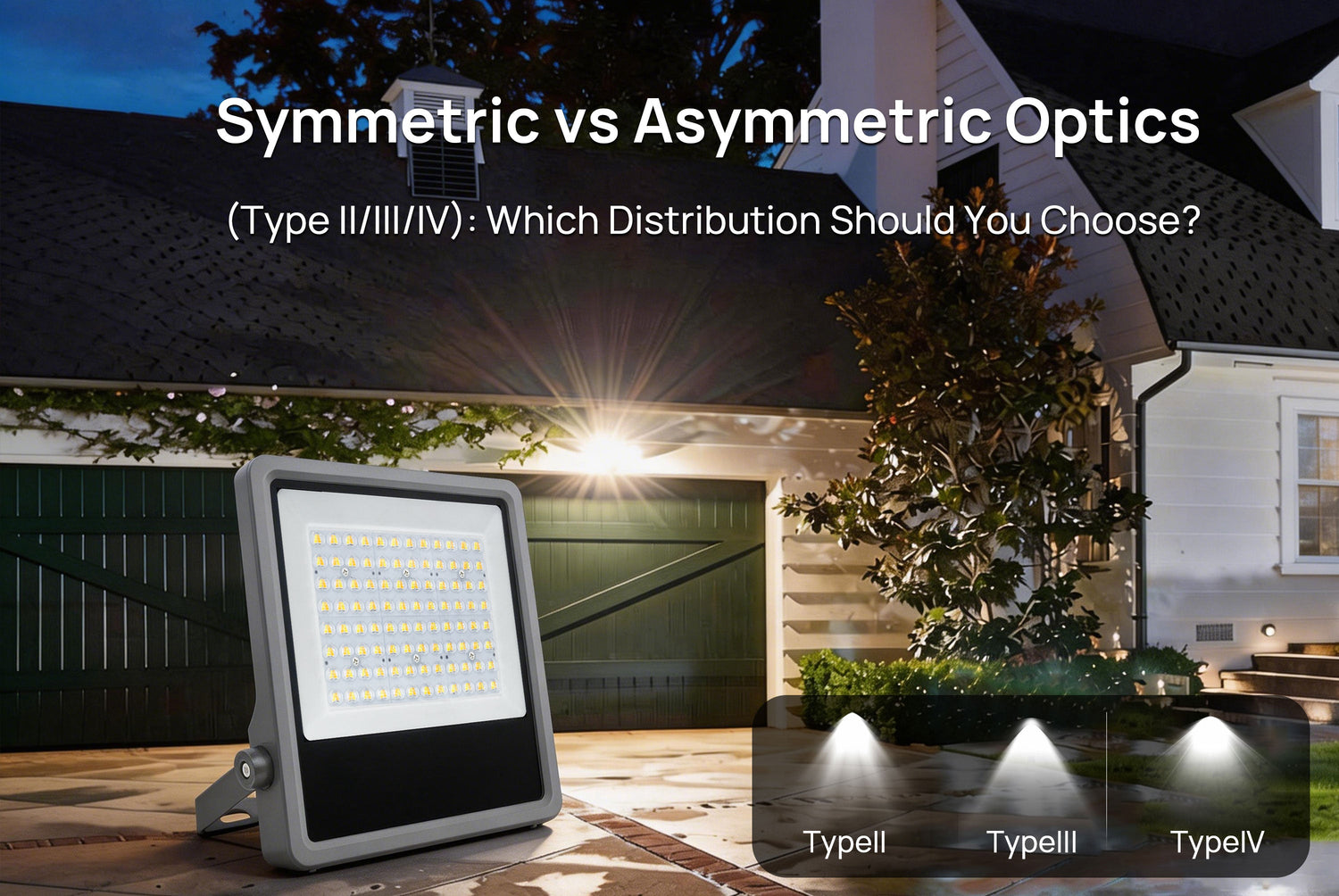 Symmetric vs Asymmetric Optics

(Type II/III/IV): Which Distribution Should You Choose?

TypeII

TypeIII

TypeIV